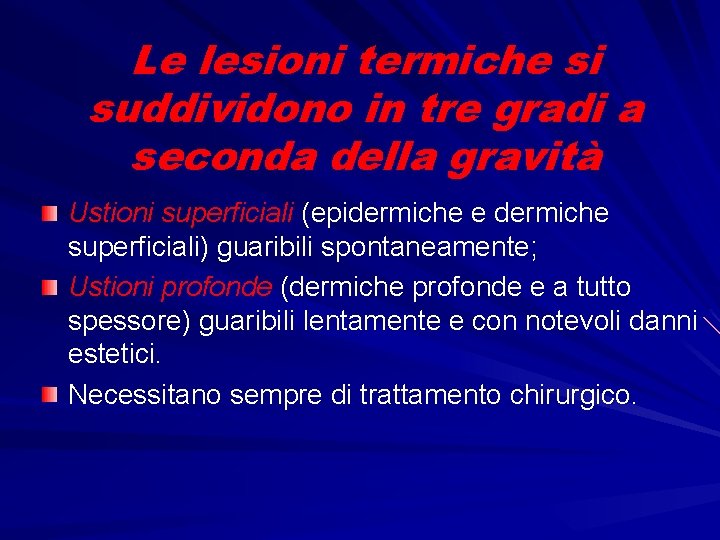 Le lesioni termiche si suddividono in tre gradi a seconda della gravità

Ustioni superficiali (epidermiche e dermiche superficiali) guaribili spontaneamente;

Ustioni profonde (dermiche profonde e a tutto spessore) guaribili lentamente e con notevoli danni estetici.

Necessitano sempre di trattamento chirurgico.